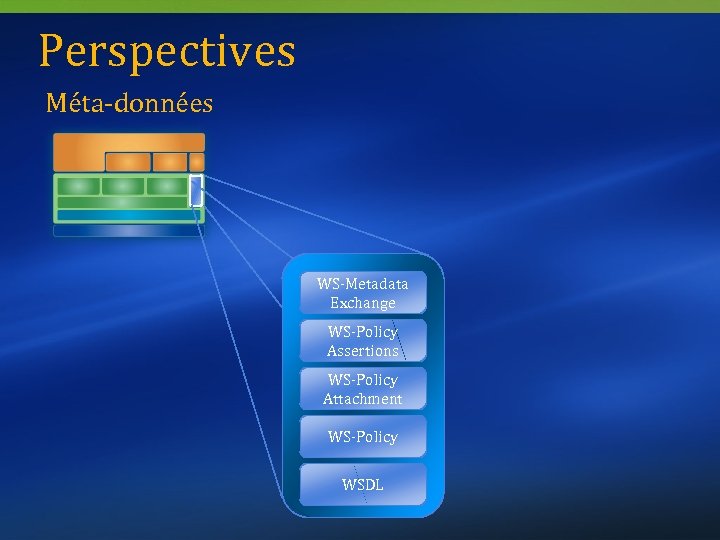 Perspectives

Méta-données

WS-Metadata Exchange

WS-Policy Assertions

WS-Policy Attachment

WS-Policy

WSDL